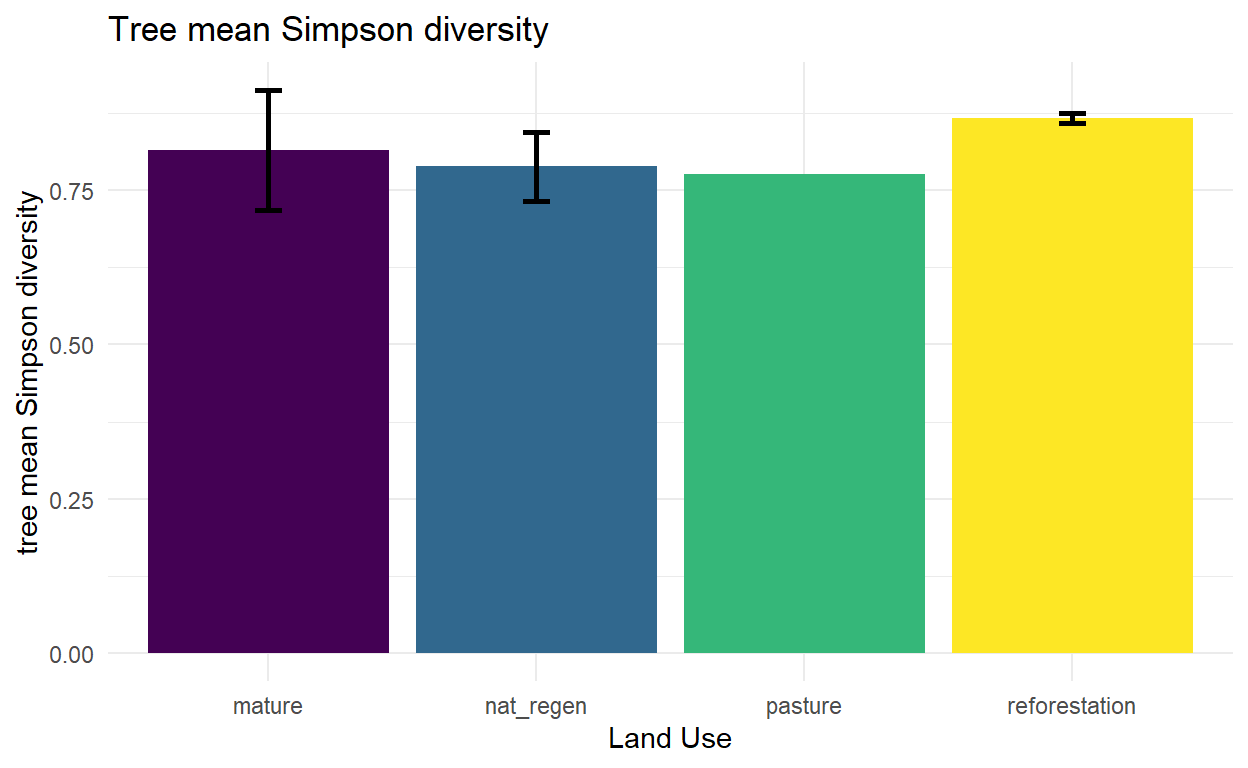 Tree mean Simpson diversity

tree mean Simpson diversity

0.75
0.50
0.25
0.00

mature
nat_regen
pasture
reforestation

Land Use